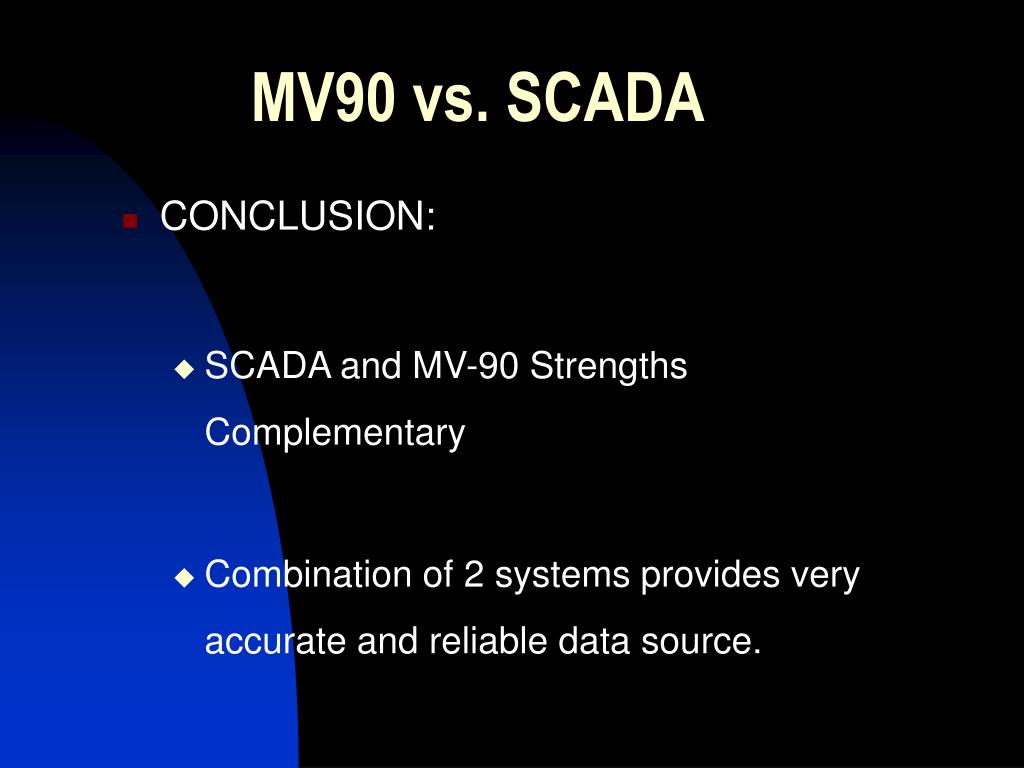 MV90 vs. SCADA

CONCLUSION:

SCADA and MV-90 Strengths Complementary

Combination of 2 systems provides very accurate and reliable data source.